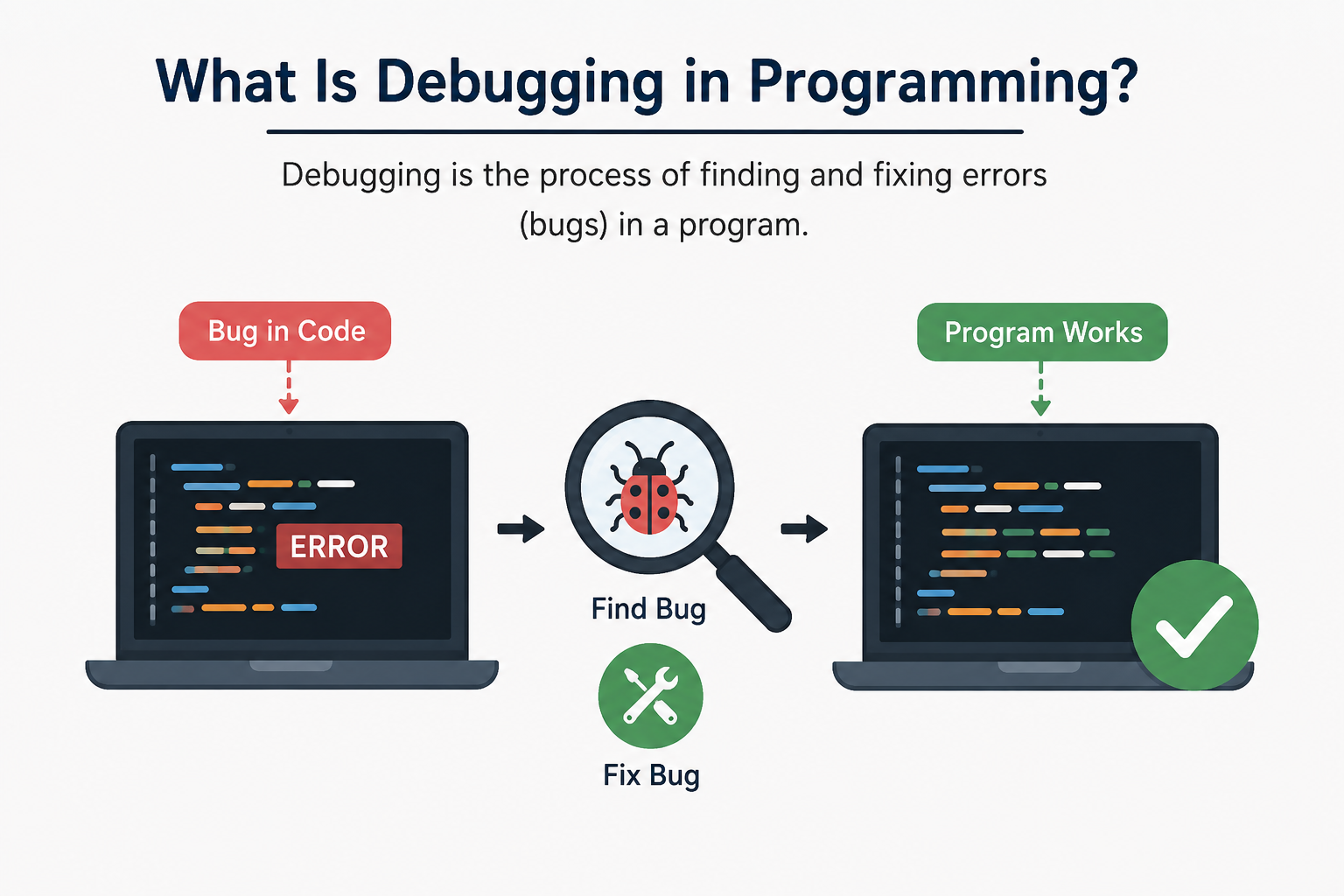 What Is Debugging in Programming?

Debugging is the process of finding and fixing errors (bugs) in a program.

Bug in Code

ERROR

Find Bug

Fix Bug

Program Works